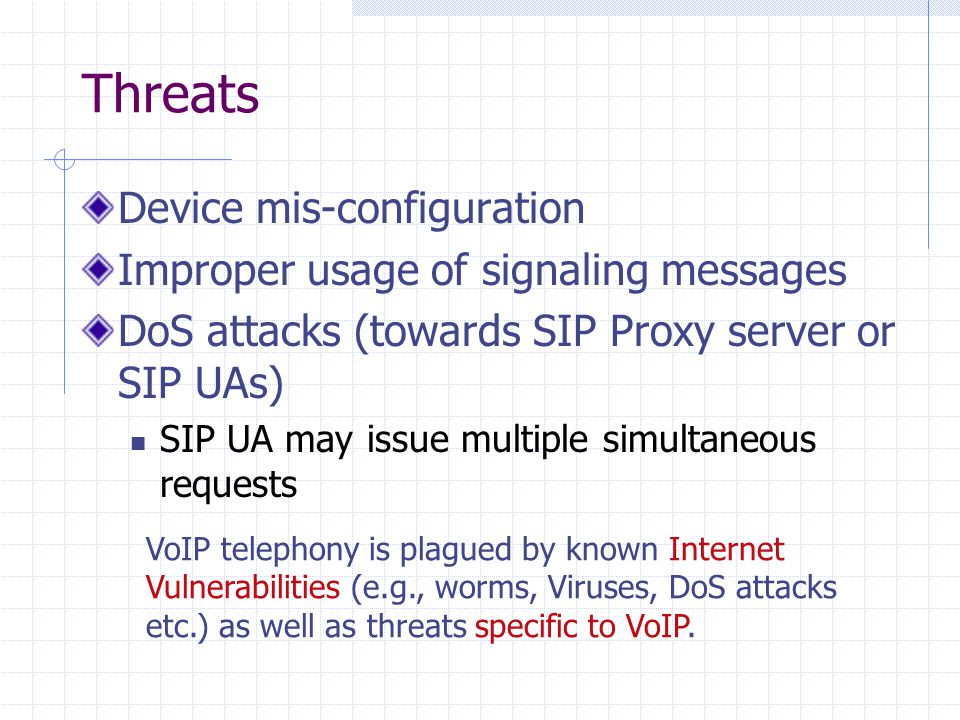 Threats

Device mis-configuration

Improper usage of signaling messages

DoS attacks (towards SIP Proxy server or SIP UAs)

SIP UA may issue multiple simultaneous requests

VoIP telephony is plagued by known Internet Vulnerabilities (e.g., worms, Viruses, DoS attacks etc.) as well as threats specific to VoIP.